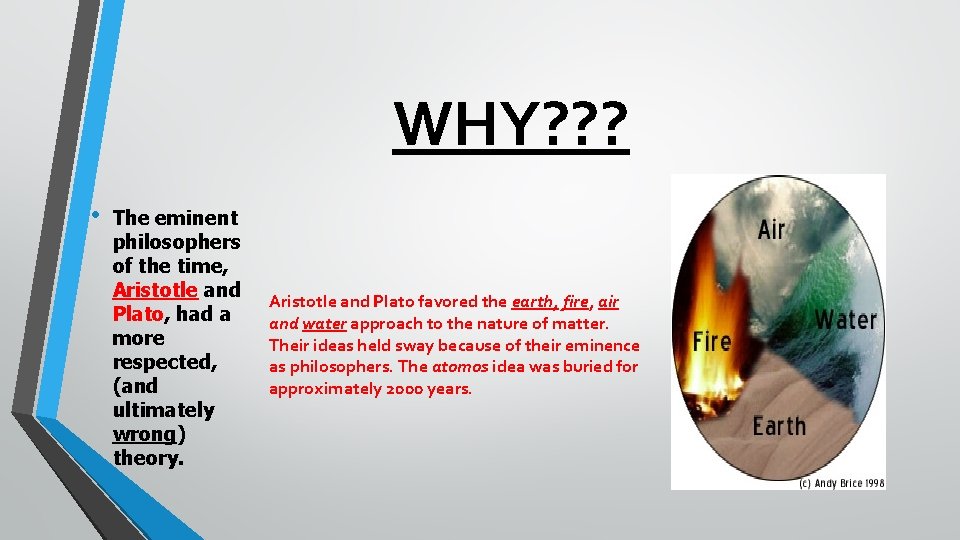 WHY???

• The eminent philosophers of the time, Aristotle and Plato, had a more respected, (and ultimately wrong) theory.

Aristotle and Plato favored the earth, fire, air and water approach to the nature of matter. Their ideas held sway because of their eminence as philosophers. The atomos idea was buried for approximately 2000 years.

Air
Water
Fire
Earth
(c) Andy Brice 1998